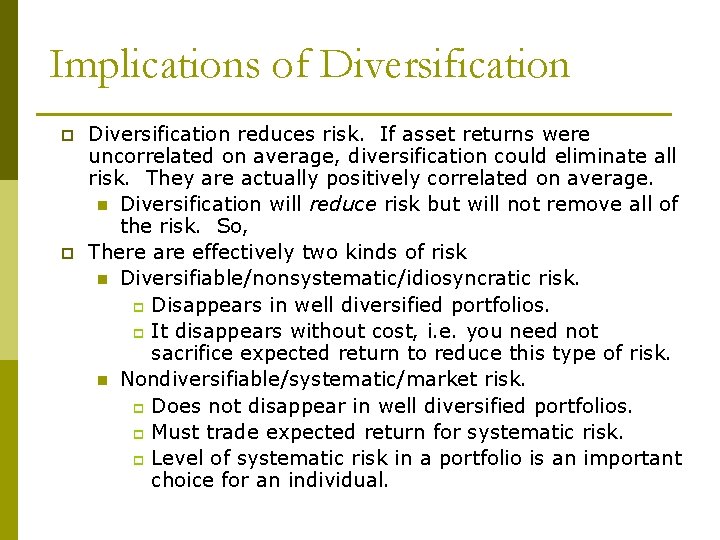 Implications of Diversification

Diversification reduces risk. If asset returns were uncorrelated on average, diversification could eliminate all risk. They are actually positively correlated on average.

Diversification will reduce risk but will not remove all of the risk. So,

There are effectively two kinds of risk

Diversifiable/nonsystematic/idiosyncratic risk.

Disappears in well diversified portfolios.

It disappears without cost, i.e. you need not sacrifice expected return to reduce this type of risk.

Nondiversifiable/systematic/market risk.

Does not disappear in well diversified portfolios.

Must trade expected return for systematic risk.

Level of systematic risk in a portfolio is an important choice for an individual.